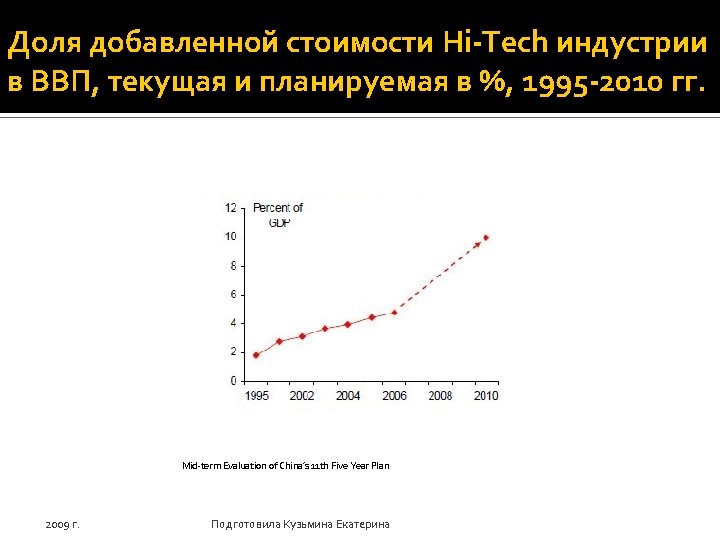 Доля добавленной стоимости Hi-Tech индустрии в ВВП, текущая и планируемая в %, 1995-2010 гг.

Percent of GDP

12
10
8
6
4
2
0

1995 2002 2004 2006 2008 2010

Mid-term Evaluation of China's 11th Five Year Plan

2009 г.

Подготовила Кузьмина Екатерина